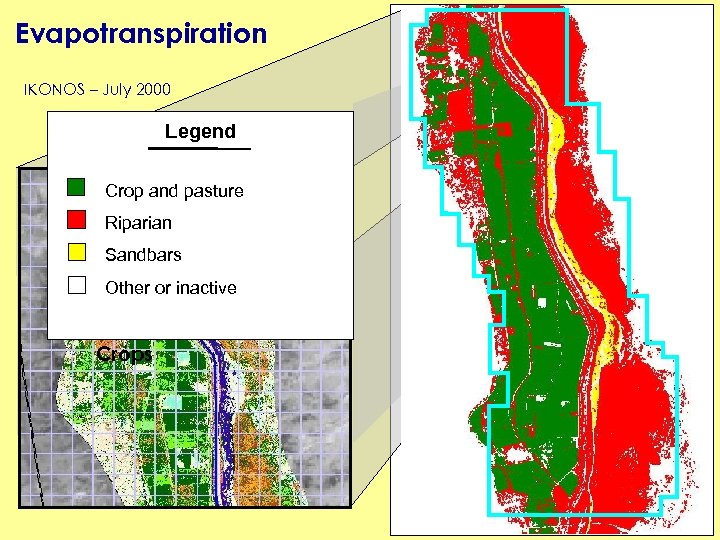 Evapotranspiration

IKONOS – July 2000

Legend

Crop and pasture

Riparian

Sandbars

Other or inactive

Crops